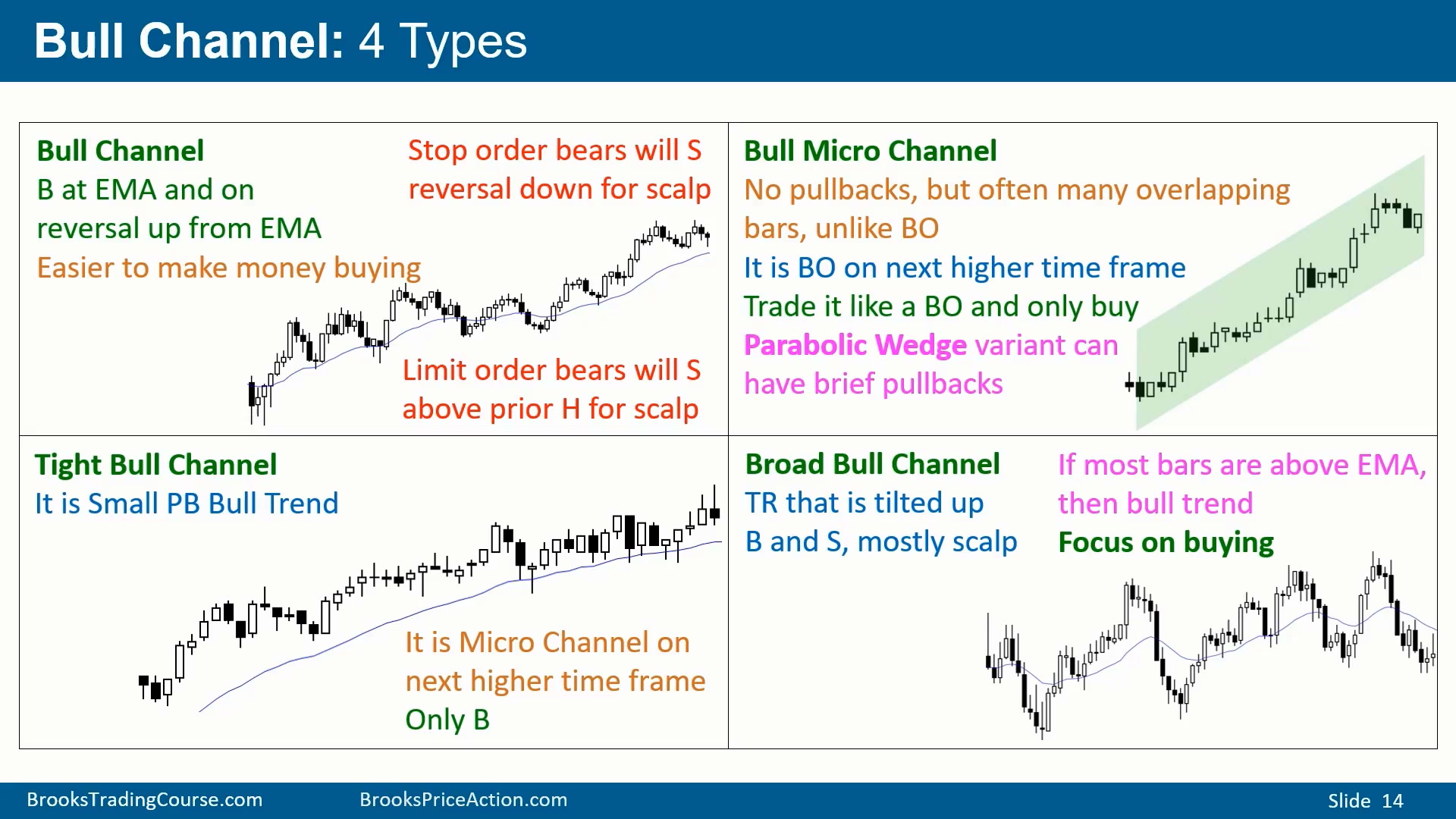 Bull Channel: 4 Types

Bull Channel
B at EMA and on reversal up from EMA
Easier to make money buying

Stop order bears will S reversal down for scalp

Limit order bears will S above prior H for scalp

Bull Micro Channel
No pullbacks, but often many overlapping bars, unlike BO
It is BO on next higher time frame
Trade it like a BO and only buy
Parabolic Wedge variant can have brief pullbacks

Tight Bull Channel
It is Small PB Bull Trend

It is Micro Channel on next higher time frame
Only B

Broad Bull Channel
TR that is tilted up
B and S, mostly scalp

If most bars are above EMA, then bull trend
Focus on buying

BrooksTradingCourse.com BrooksPriceAction.com Slide 14